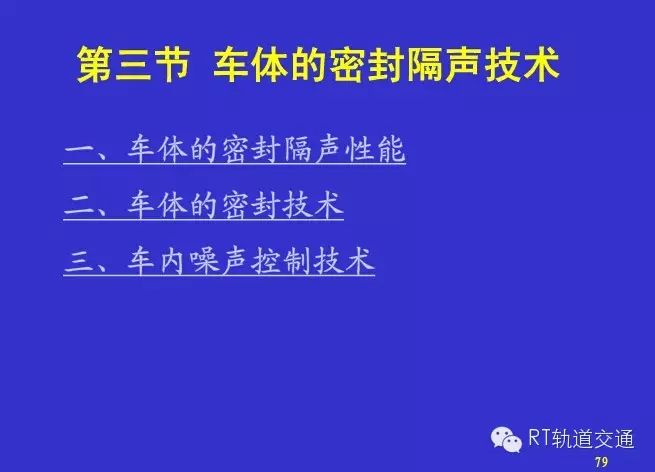 第三节 车体的密封隔声技术

一、车体的密封隔声性能

二、车体的密封技术

三、车内噪声控制技术

RT轨道交通

79